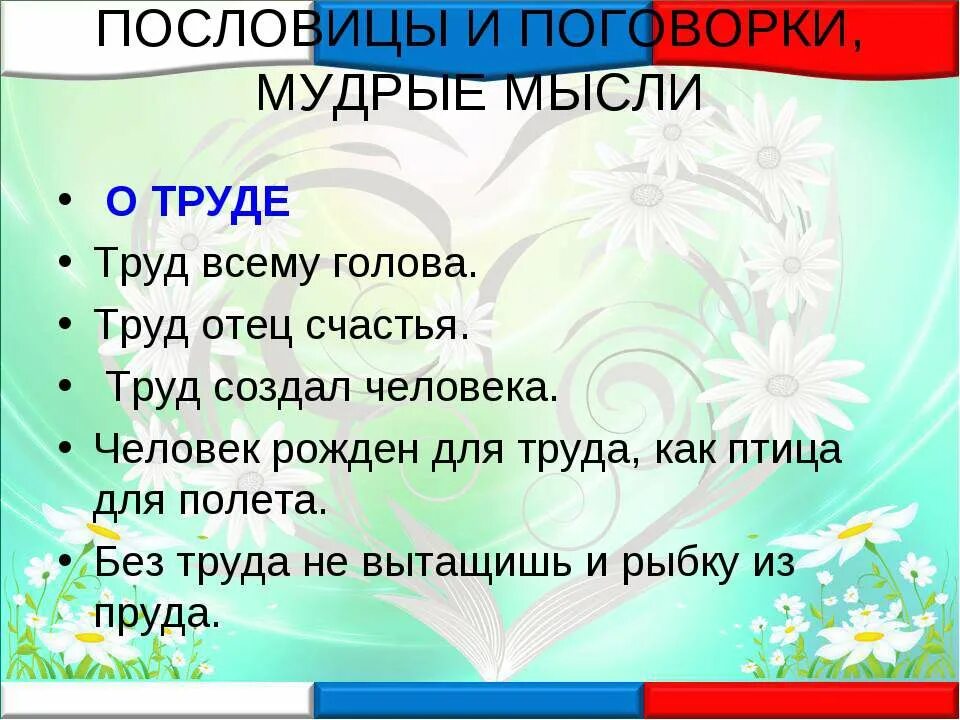 ПОСЛОВИЦЫ И ПОГОВОРКИ, МУДРЫЕ МЫСЛИ

• О ТРУДЕ
• Труд всему голова.
• Труд отец счастья.
• Труд создал человека.
• Человек рожден для труда, как птица для полета.
• Без труда не вытащишь и рыбку из пруда.